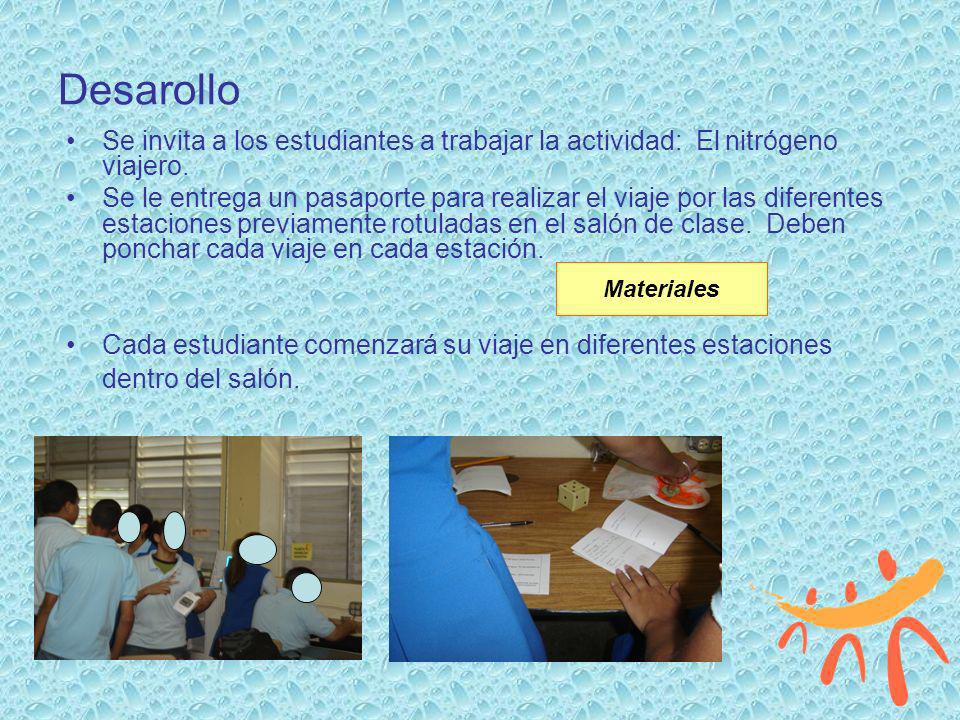 Desarollo

• Se invita a los estudiantes a trabajar la actividad: El nitrógeno viajero.

• Se le entrega un pasaporte para realizar el viaje por las diferentes estaciones previamente rotuladas en el salón de clase. Deben ponchar cada viaje en cada estación.

Materiales

• Cada estudiante comenzará su viaje en diferentes estaciones dentro del salón.